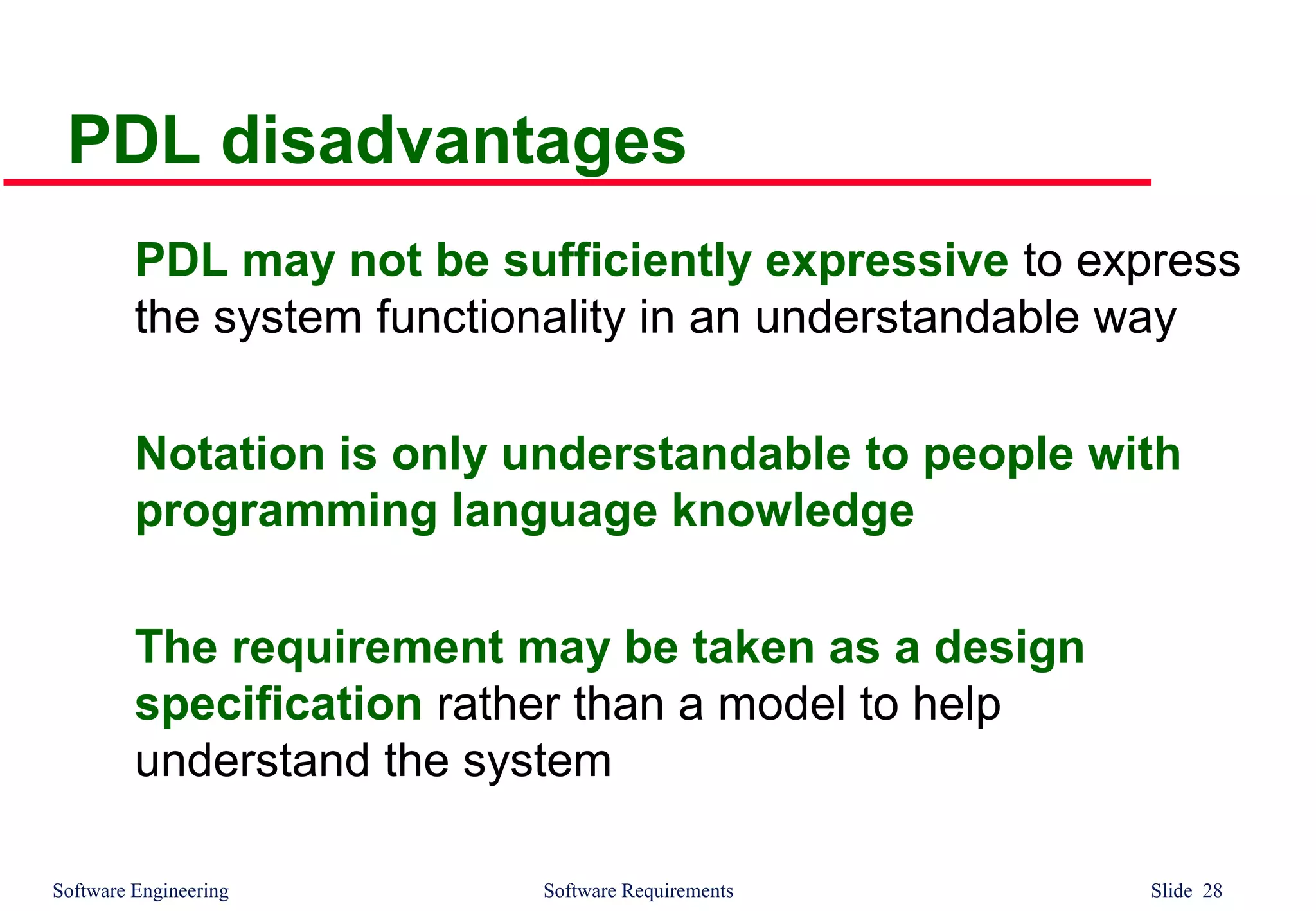 PDL disadvantages

PDL may not be sufficiently expressive to express the system functionality in an understandable way

Notation is only understandable to people with programming language knowledge

The requirement may be taken as a design specification rather than a model to help understand the system

Software Engineering Software Requirements Slide 28